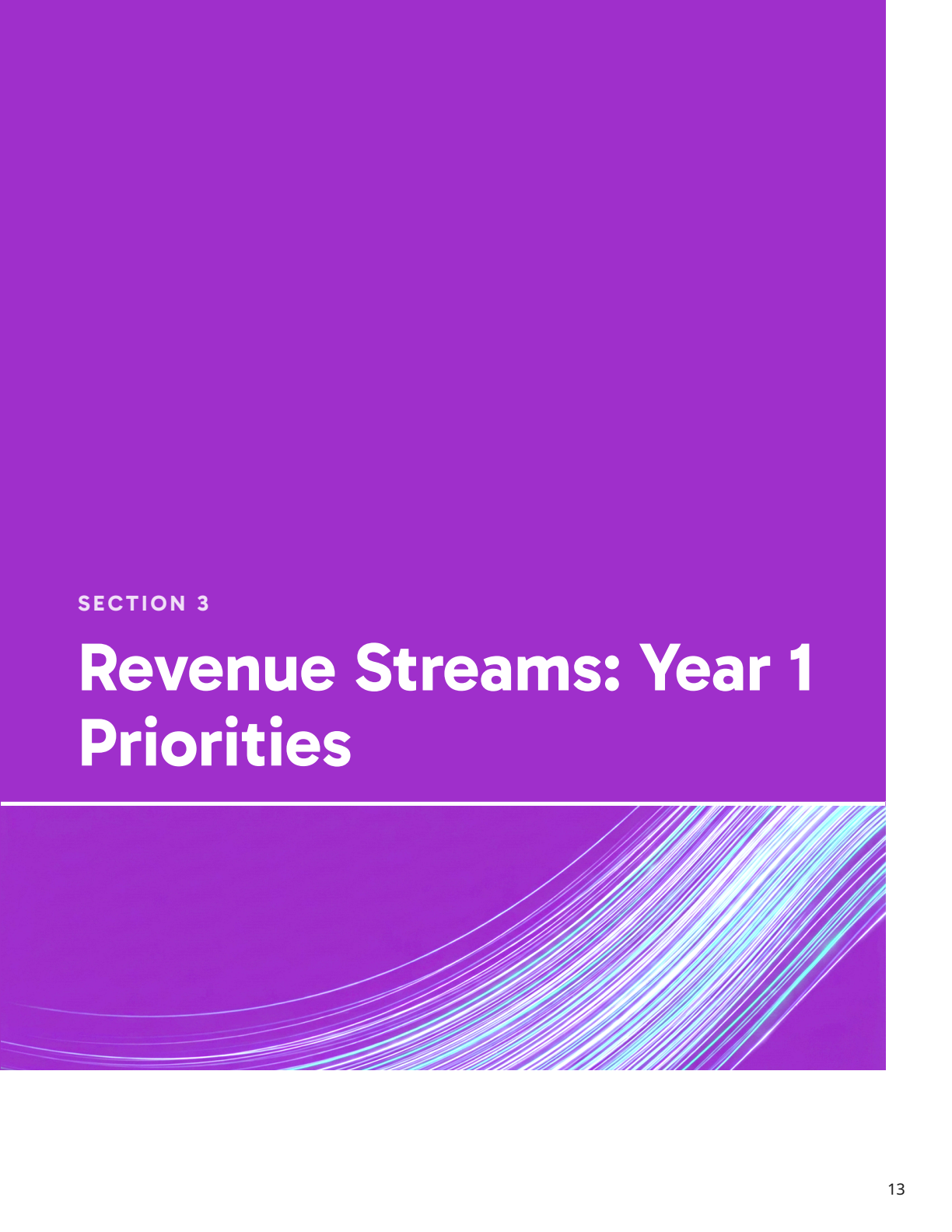 SECTION 3

Revenue Streams: Year 1 Priorities

13